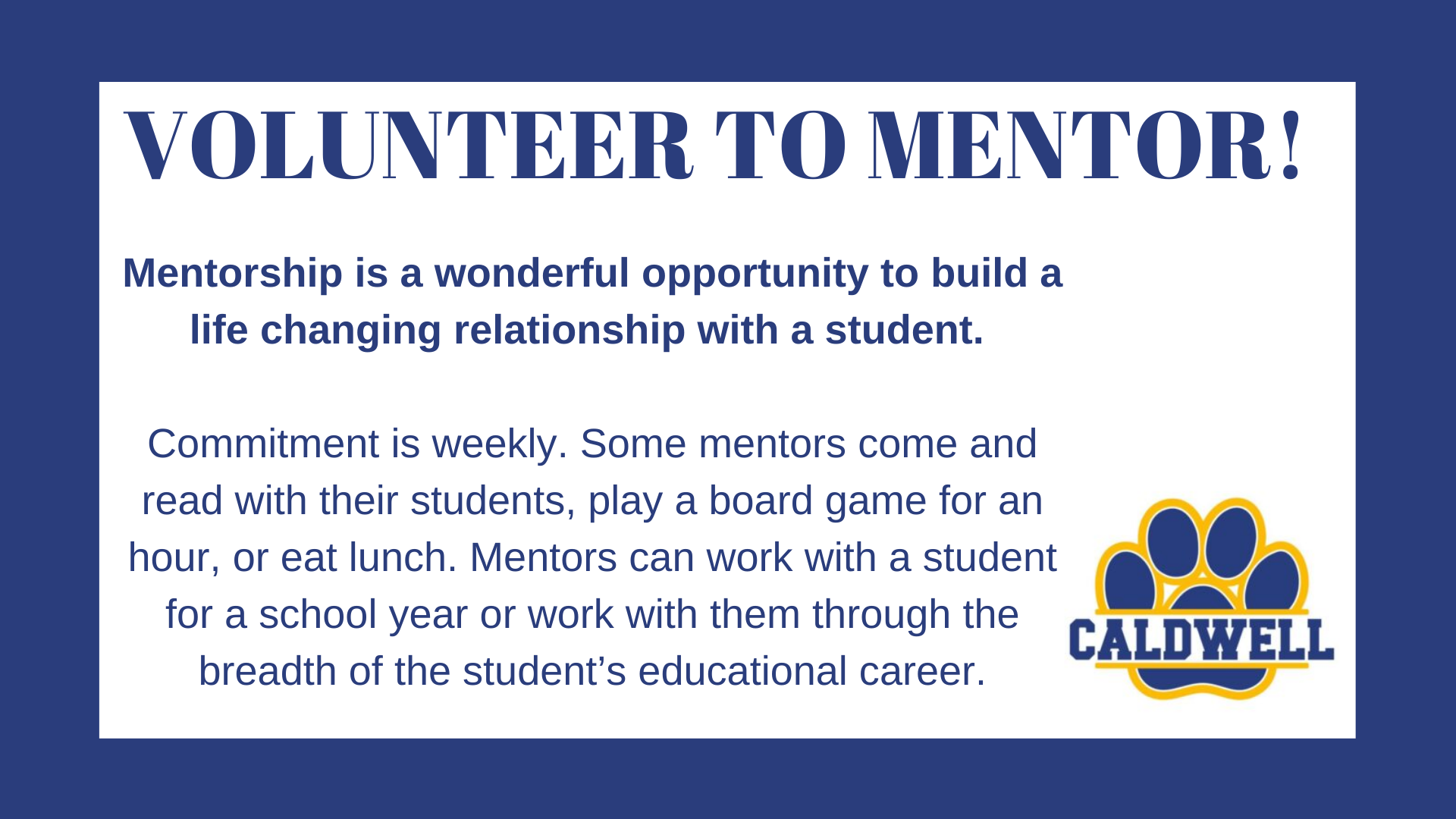 VOLUNTEER TO MENTOR!

Mentorship is a wonderful opportunity to build a life changing relationship with a student.

Commitment is weekly. Some mentors come and read with their students, play a board game for an hour, or eat lunch. Mentors can work with a student for a school year or work with them through the breadth of the student's educational career.

CALDWELL